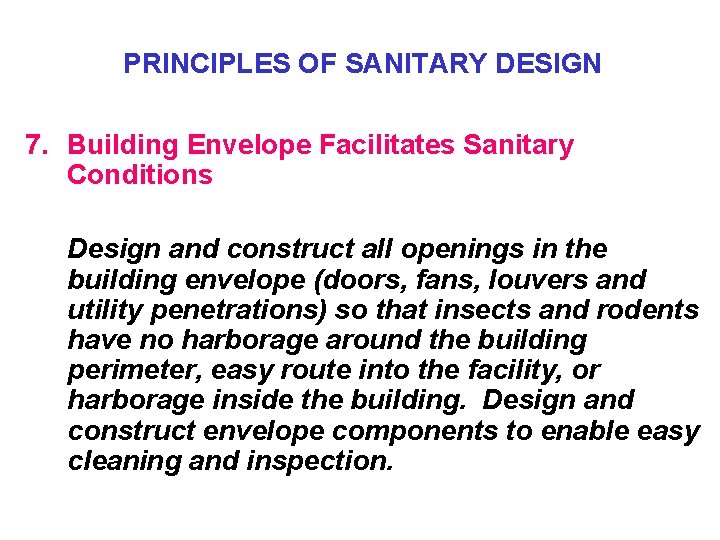 PRINCIPLES OF SANITARY DESIGN

7. Building Envelope Facilitates Sanitary Conditions

Design and construct all openings in the building envelope (doors, fans, louvers and utility penetrations) so that insects and rodents have no harborage around the building perimeter, easy route into the facility, or harborage inside the building. Design and construct envelope components to enable easy cleaning and inspection.